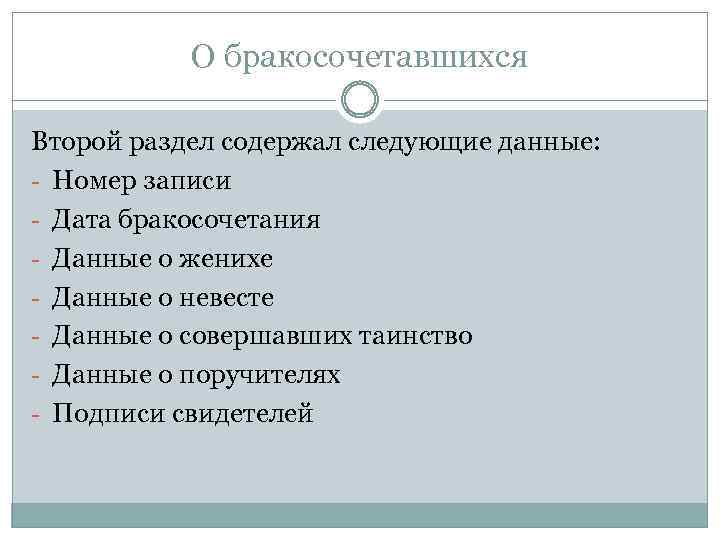 О бракосочетавшихся

Второй раздел содержал следующие данные:
- Номер записи
- Дата бракосочетания
- Данные о женихе
- Данные о невесте
- Данные о совершавших таинство
- Данные о поручителях
- Подписи свидетелей